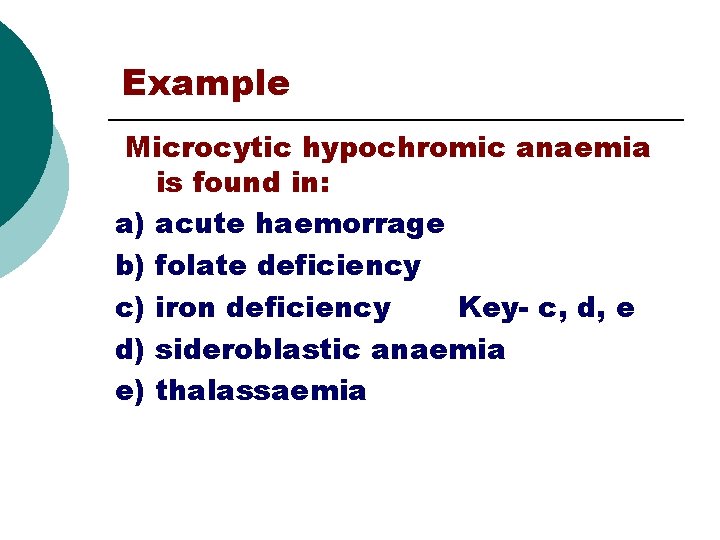 Example

Microcytic hypochromic anaemia is found in:

a) acute haemorrage
b) folate deficiency
c) iron deficiency Key- c, d, e
d) sideroblastic anaemia
e) thalassaemia